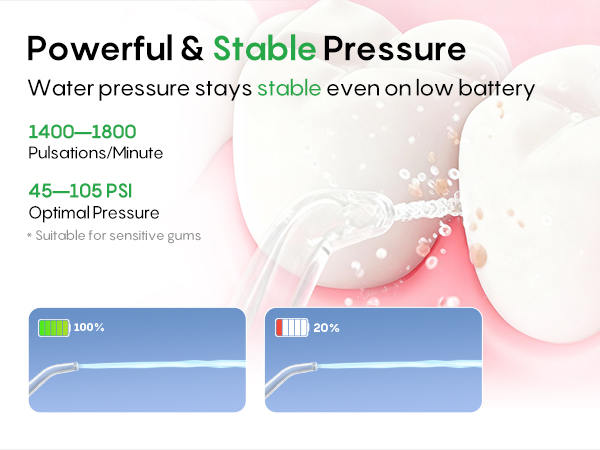 Powerful & Stable Pressure

Water pressure stays stable even on low battery

1400—1800
Pulsations/Minute

45—105 PSI
Optimal Pressure
* Suitable for sensitive gums

100%

20%